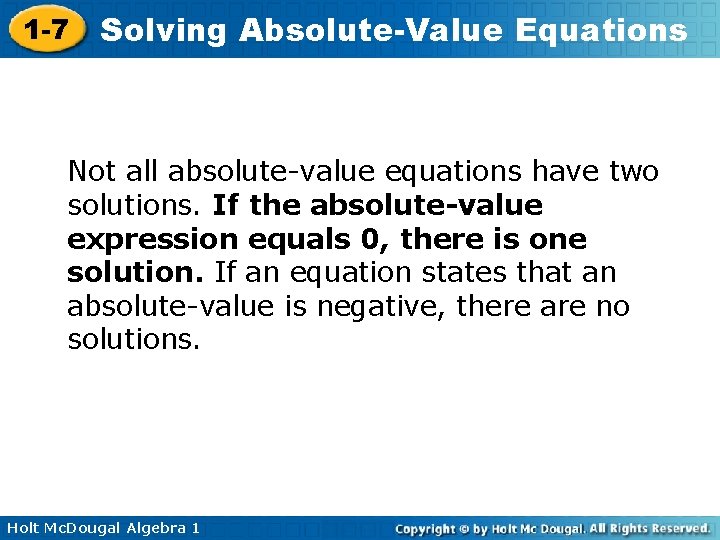 1-7 Solving Absolute-Value Equations

Not all absolute-value equations have two solutions. If the absolute-value expression equals 0, there is one solution. If an equation states that an absolute-value is negative, there are no solutions.

Holt McDougal Algebra 1

Copyright © by Holt Mc Dougal. All Rights Reserved.